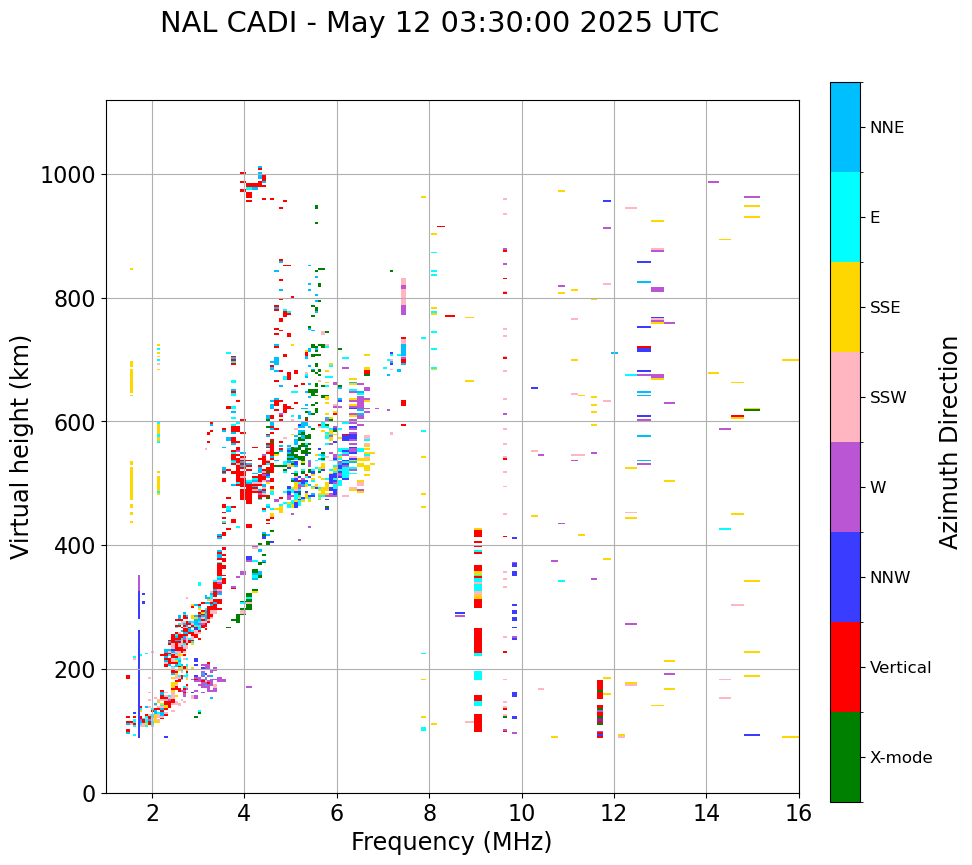 NAL CADI - May 12 03:30:00 2025 UTC

Virtual height (km)

1000
800
600
400
200
0

2
4
6
8
10
12
14
16

Frequency (MHz)

NNE
E
SSE
SSW
W
NNW
Vertical
X-mode

Azimuth Direction